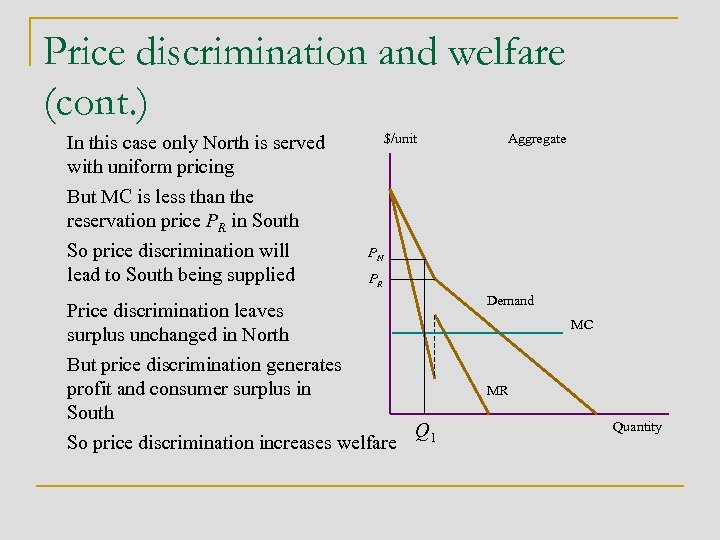 Price discrimination and welfare (cont.)

In this case only North is served with uniform pricing

But MC is less than the reservation price $P_R$ in South

So price discrimination will lead to South being supplied

Price discrimination leaves surplus unchanged in North

But price discrimination generates profit and consumer surplus in South

So price discrimination increases welfare

$/unit

Aggregate

$P_N$

$P_R$

Demand

MC

MR

$Q_1$

Quantity